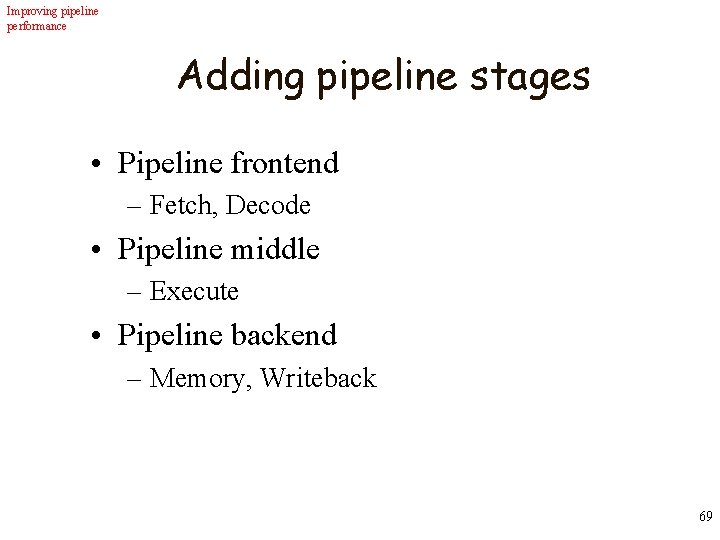 Improving pipeline performance

Adding pipeline stages

• Pipeline frontend
– Fetch, Decode

• Pipeline middle
– Execute

• Pipeline backend
– Memory, Writeback

69